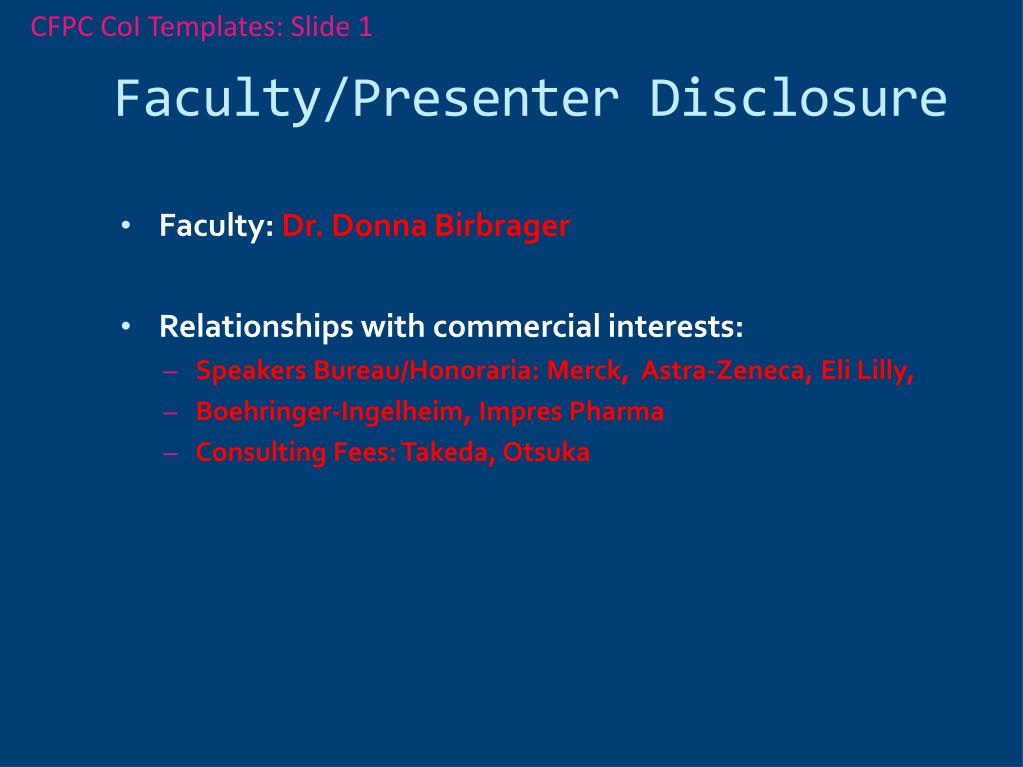 CFPC CoI Templates: Slide 1

Faculty/Presenter Disclosure

• Faculty: Dr. Donna Birbrager

• Relationships with commercial interests:
– Speakers Bureau/Honoraria: Merck, Astra-Zeneca, Eli Lilly,
– Boehringer-Ingelheim, Impres Pharma
– Consulting Fees: Takeda, Otsuka